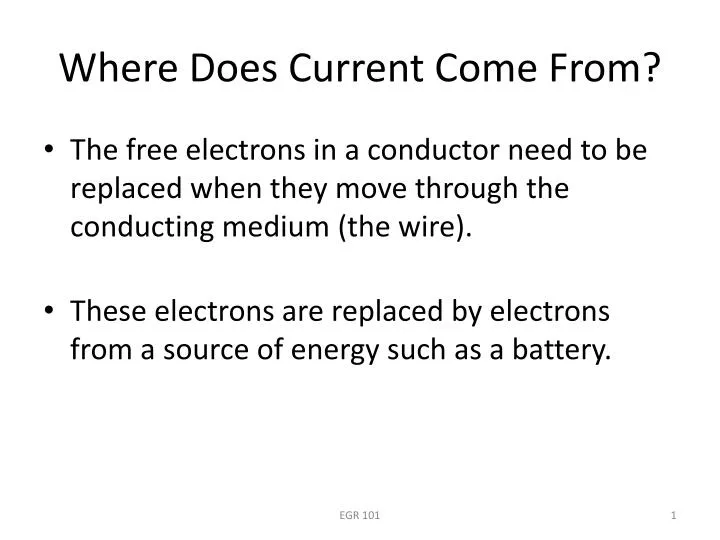 Where Does Current Come From?

• The free electrons in a conductor need to be replaced when they move through the conducting medium (the wire).

• These electrons are replaced by electrons from a source of energy such as a battery.

EGR 101

1